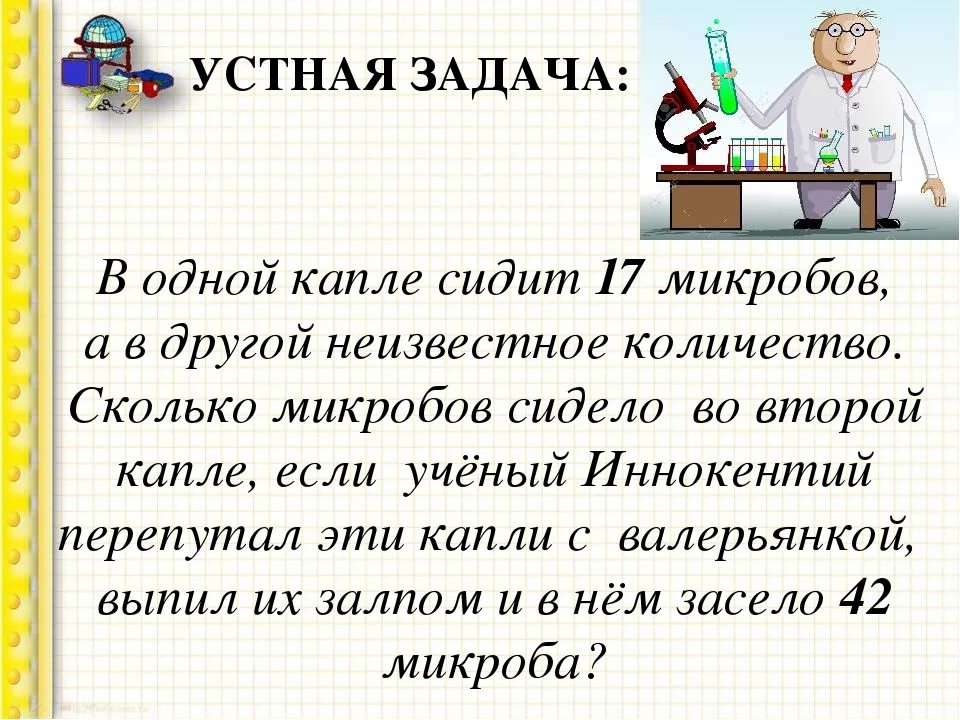 УСТНАЯ ЗАДАЧА:

В одной капле сидит 17 микробов, а в другой неизвестное количество. Сколько микробов сидело во второй капле, если учёный Иннокентий перепутал эти капли с валерьянкой, выпил их залпом и в нём засело 42 микроба?